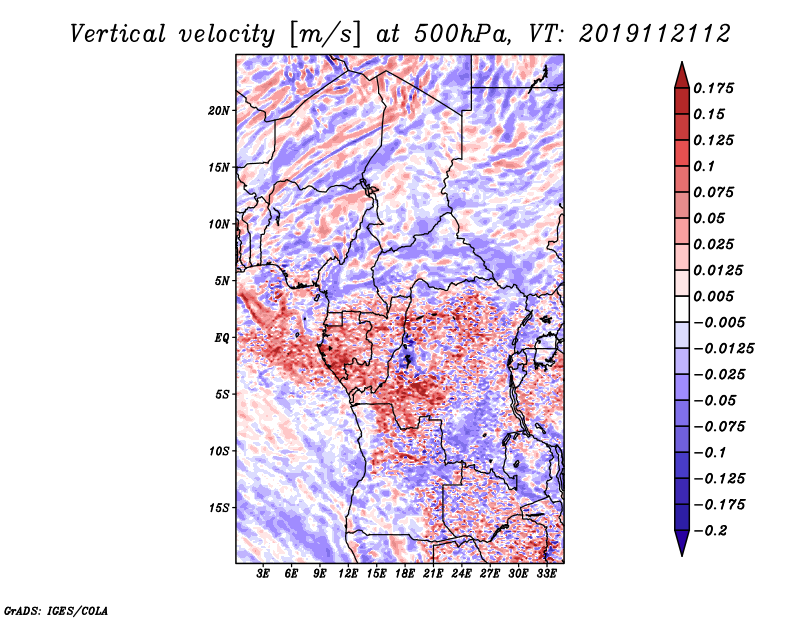 Vertical velocity [m/s] at 500hPa, VT: 2019112112

20N
15N
10N
5N
EQ
5S
10S
15S

3E 6E 9E 12E 15E 18E 21E 24E 27E 30E 33E

0.175
0.15
0.125
0.1
0.075
0.05
0.025
0.0125
0.005
−0.005
−0.0125
−0.025
−0.05
−0.075
−0.1
−0.125
−0.175
−0.2

GrADS: IGES/COLA